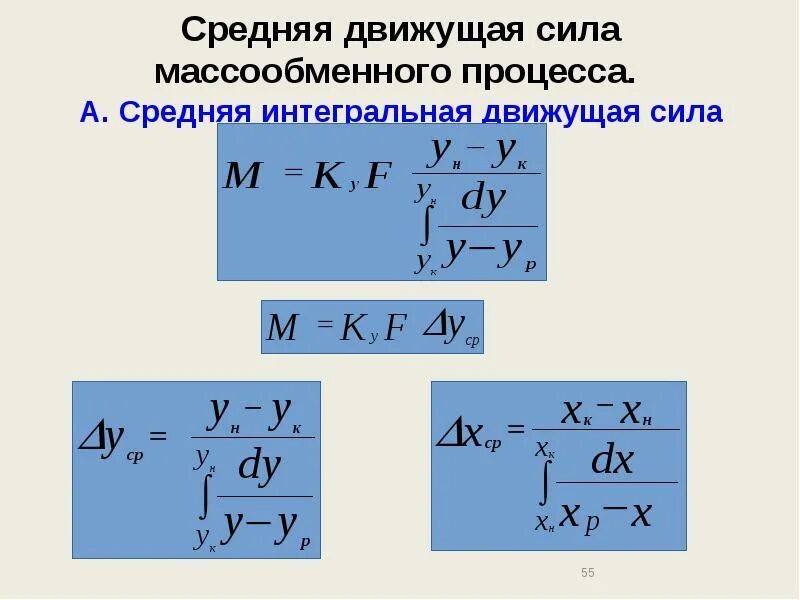 Средняя движущая сила массообменного процесса.

А. Средняя интегральная движущая сила

$M = K_y F \frac{y_н - y_к}{\int_{y_к}^{y_н} \frac{dy}{y - y_р}}$

$M = K_y F \Delta y_{ср}$

$\Delta y_{ср} = \frac{y_н - y_к}{\int_{y_к}^{y_н} \frac{dy}{y - y_р}}$

$\Delta x_{ср} = \frac{x_к - x_н}{\int_{x_н}^{x_к} \frac{dx}{x_р - x}}$

55